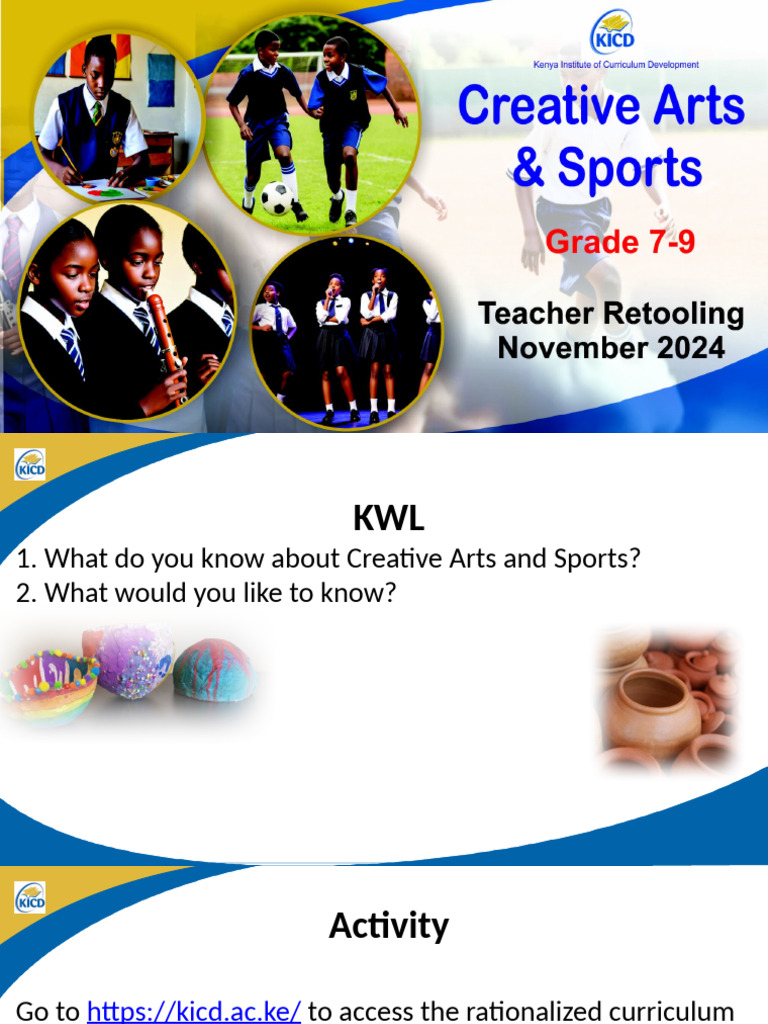 KICD
Kenya Institute of Curriculum Development

Creative Arts & Sports

Grade 7-9

Teacher Retooling November 2024

KICD

KWL

1. What do you know about Creative Arts and Sports?
2. What would you like to know?

KICD

Activity

Go to https://kicd.ac.ke/ to access the rationalized curriculum